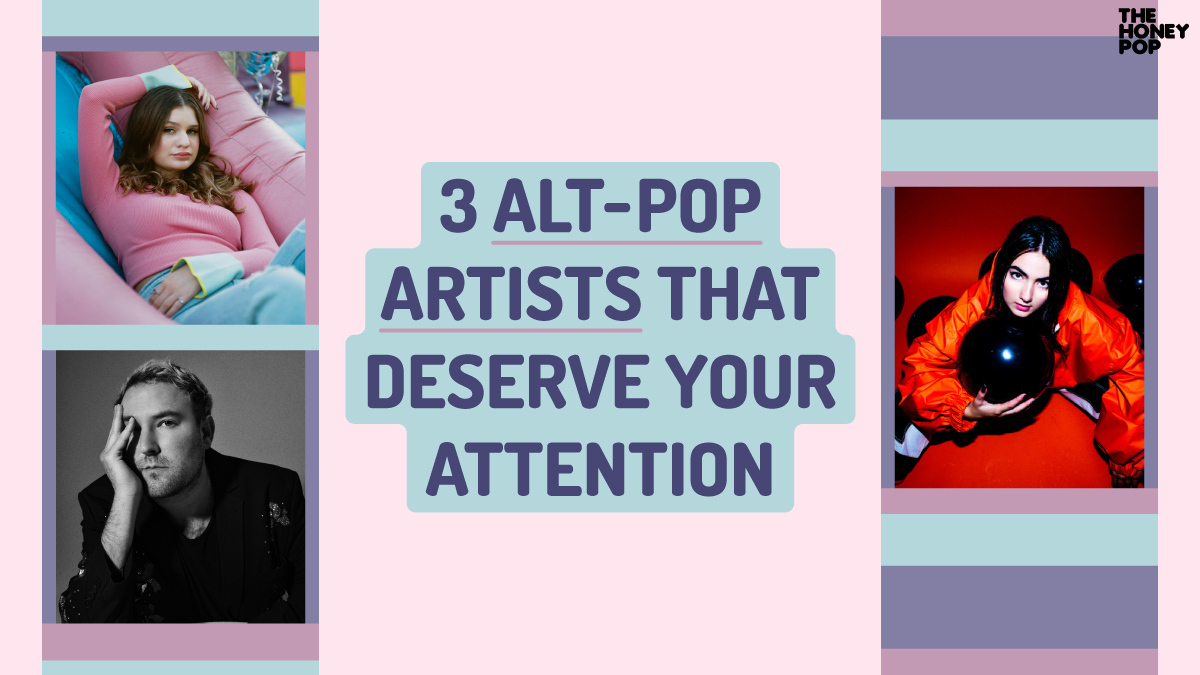 THE HONEY POP

3 ALT-POP ARTISTS THAT DESERVE YOUR ATTENTION